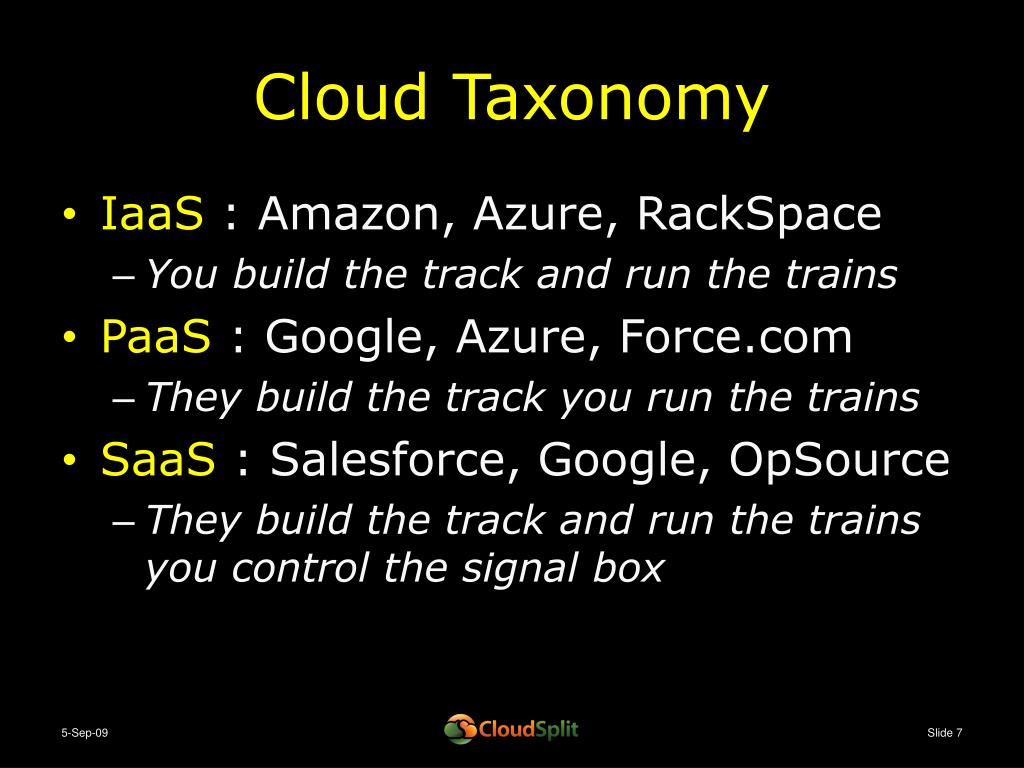 Cloud Taxonomy

• IaaS : Amazon, Azure, RackSpace
  – You build the track and run the trains
• PaaS : Google, Azure, Force.com
  – They build the track you run the trains
• SaaS : Salesforce, Google, OpSource
  – They build the track and run the trains you control the signal box

5-Sep-09

CloudSplit

Slide 7